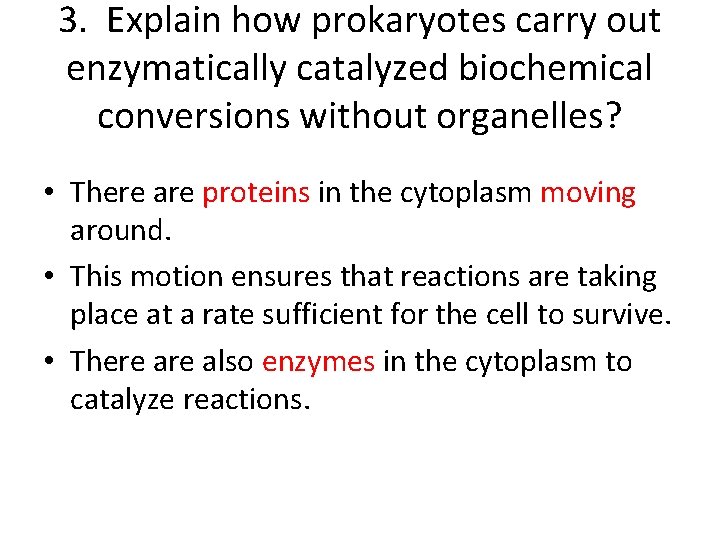 3. Explain how prokaryotes carry out enzymatically catalyzed biochemical conversions without organelles?

• There are proteins in the cytoplasm moving around.

• This motion ensures that reactions are taking place at a rate sufficient for the cell to survive.

• There are also enzymes in the cytoplasm to catalyze reactions.